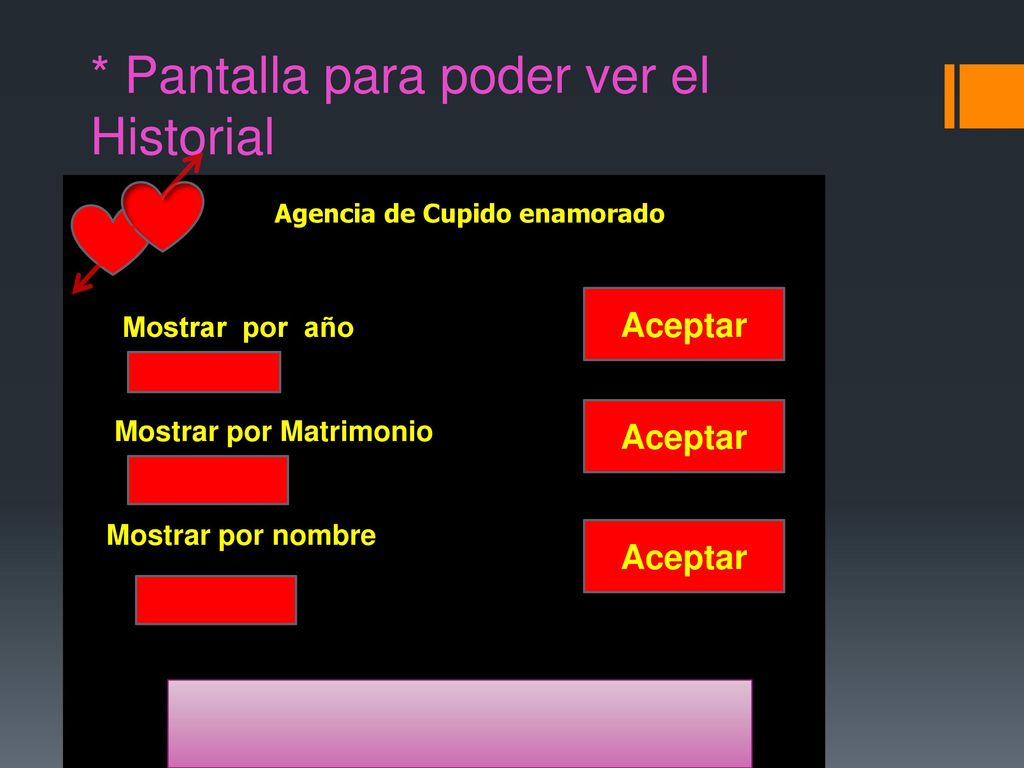 * Pantalla para poder ver el Historial

Agencia de Cupido enamorado

Mostrar por año

Aceptar

Mostrar por Matrimonio

Aceptar

Mostrar por nombre

Aceptar